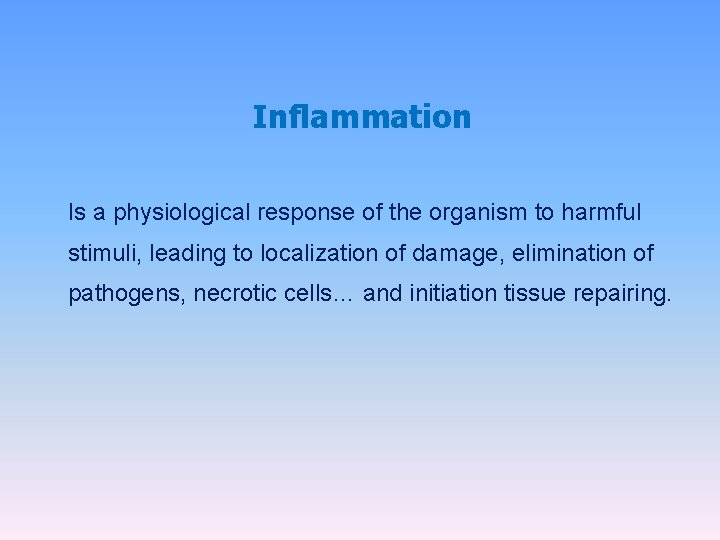 Inflammation

Is a physiological response of the organism to harmful stimuli, leading to localization of damage, elimination of pathogens, necrotic cells… and initiation tissue repairing.